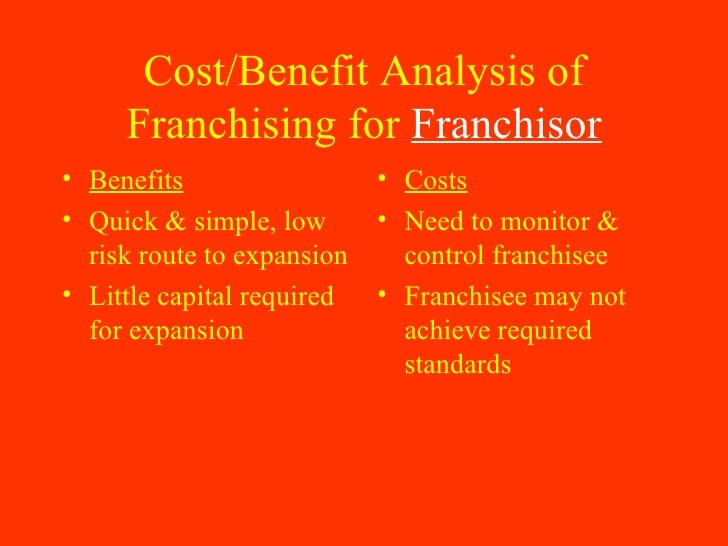 Cost/Benefit Analysis of Franchising for Franchisor

• Benefits
• Quick & simple, low risk route to expansion
• Little capital required for expansion

• Costs
• Need to monitor & control franchisee
• Franchisee may not achieve required standards